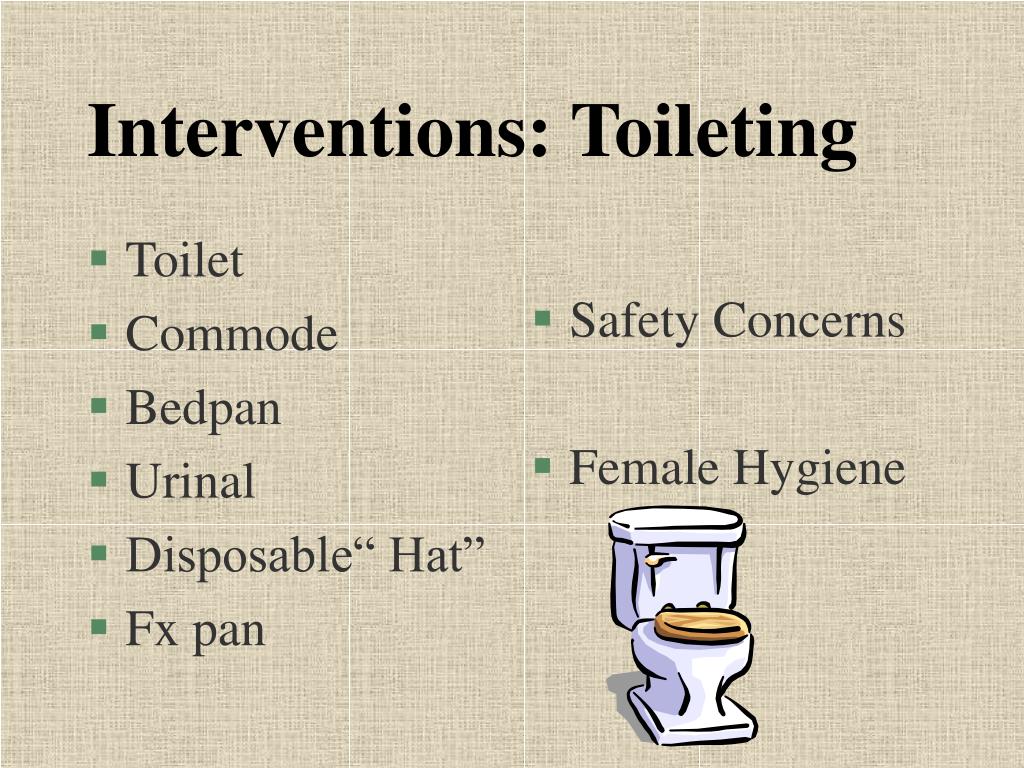 Interventions: Toileting

- Toilet
- Commode
- Bedpan
- Urinal
- Disposable“ Hat”
- Fx pan

- Safety Concerns

- Female Hygiene